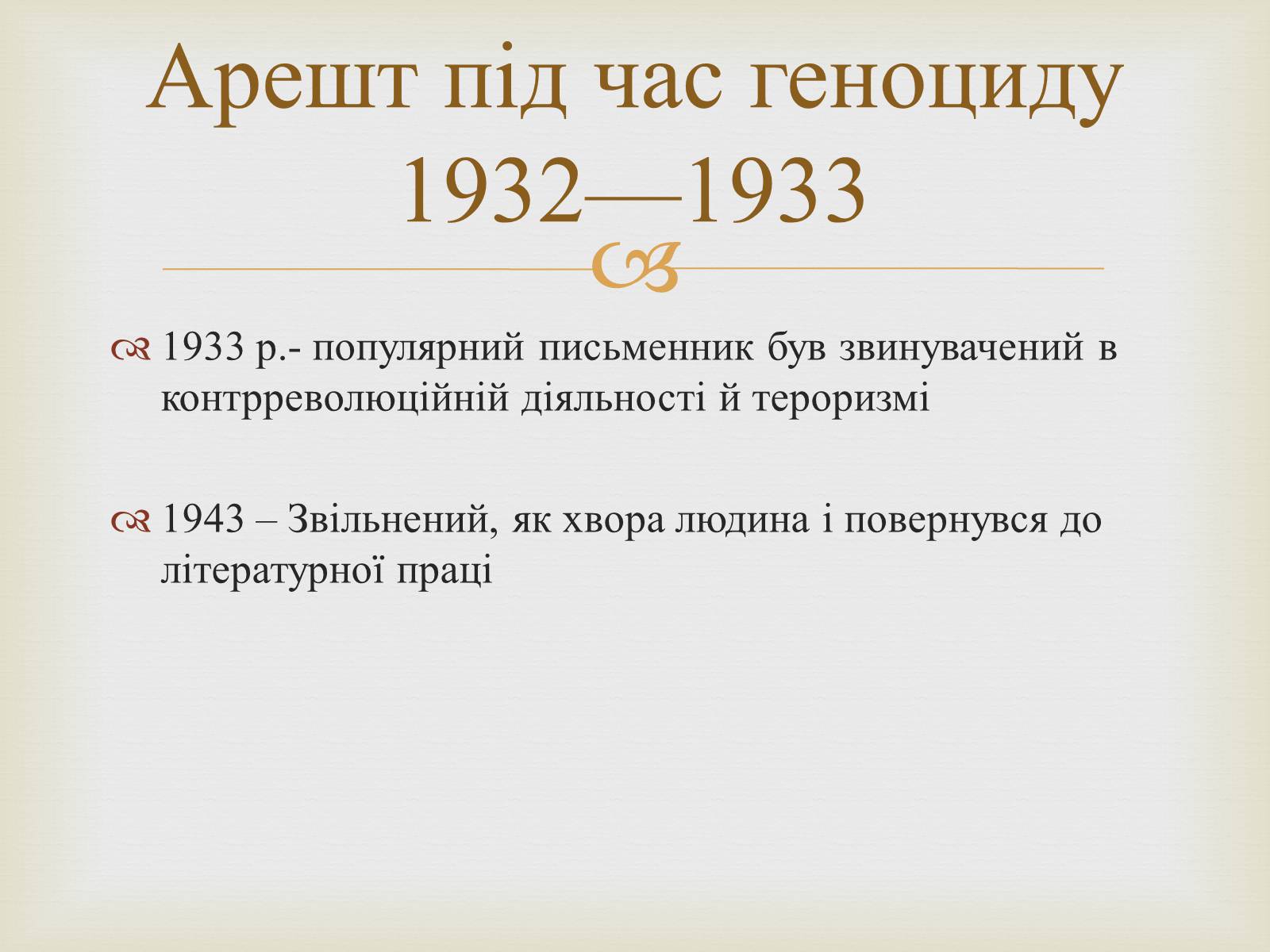 Арешт під час геноциду 1932—1933

1933 р.- популярний письменник був звинувачений в контрреволюційній діяльності й тероризмі

1943 – Звільнений, як хвора людина і повернувся до літературної праці